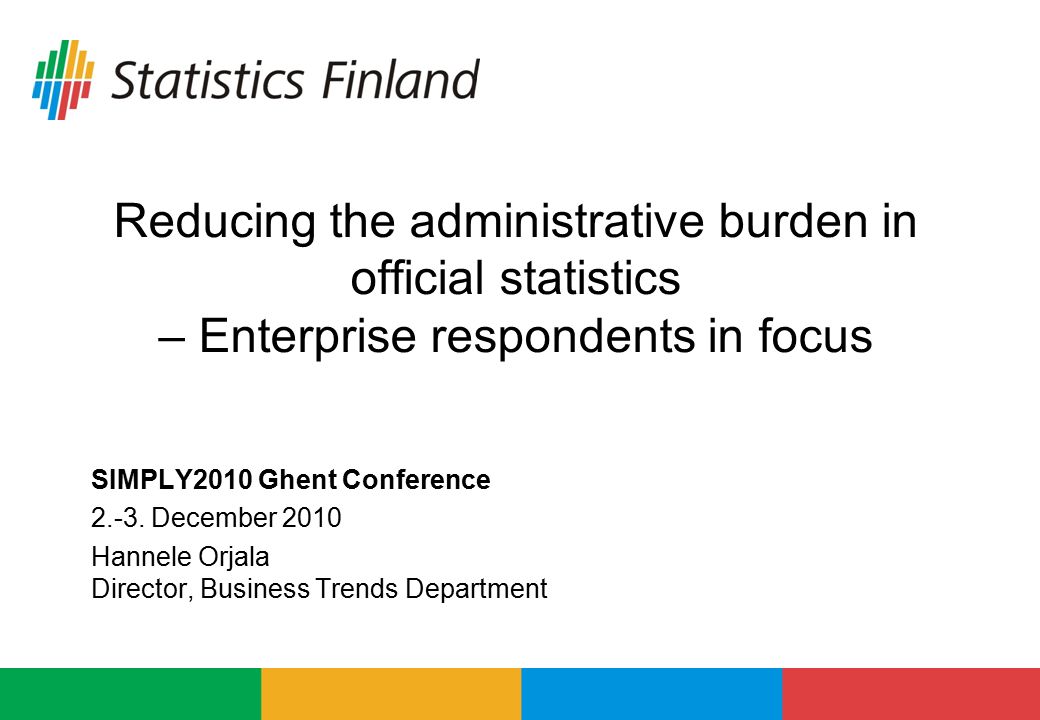 Statistics Finland

Reducing the administrative burden in official statistics
– Enterprise respondents in focus

SIMPLY2010 Ghent Conference

2.-3. December 2010

Hannele Orjala
Director, Business Trends Department